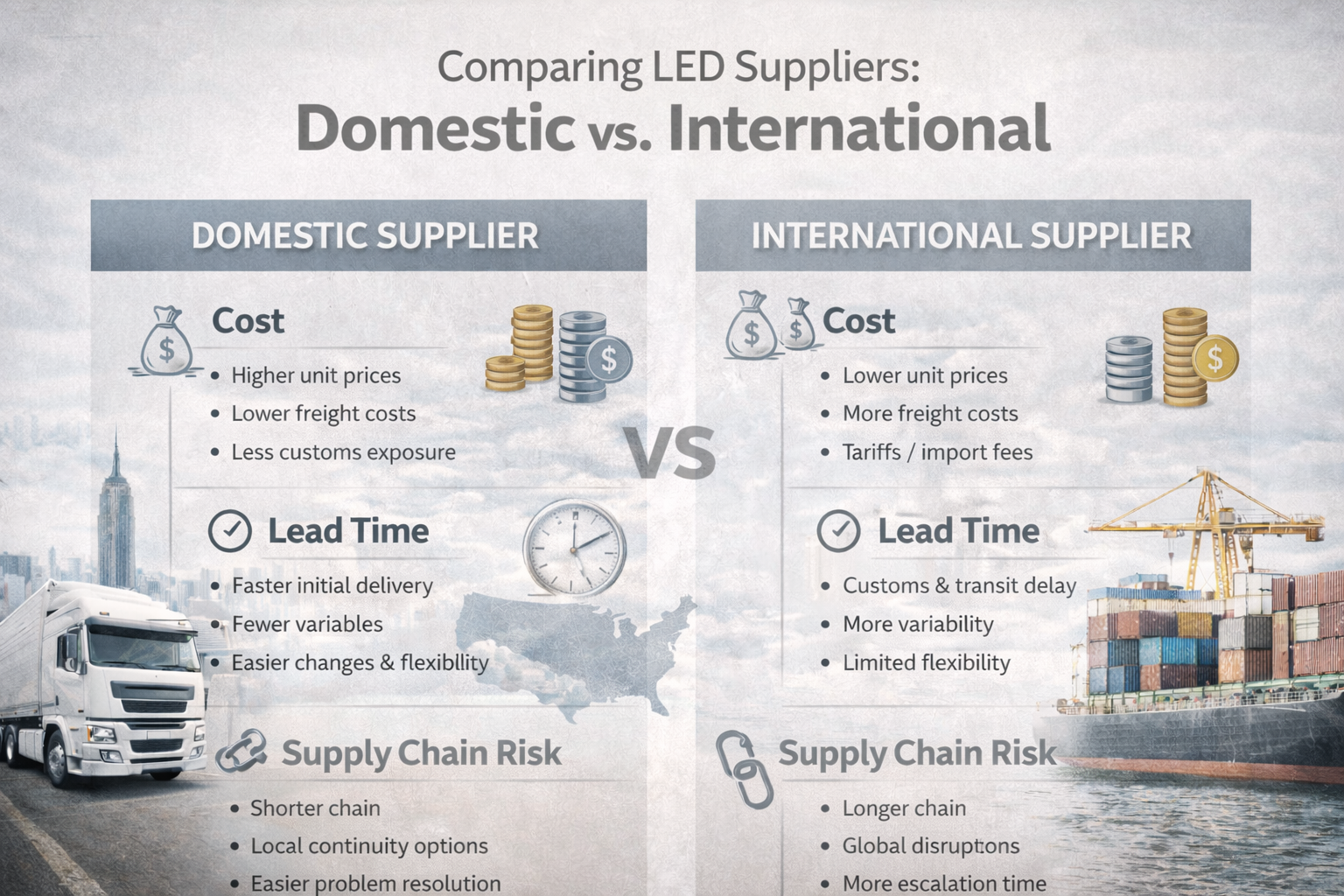 Comparing LED Suppliers:
Domestic vs. International

DOMESTIC SUPPLIER

Cost
• Higher unit prices
• Lower freight costs
• Less customs exposure

Lead Time
• Faster initial delivery
• Fewer variables
• Easier changes & flexibllity

Supply Chain Risk
• Shorter chain
• Local continuity options
• Easier problem resolution

VS

INTERNATIONAL SUPPLIER

Cost
• Lower unit prices
• More freight costs
• Tariffs / import fees

Lead Time
• Customs & transit delay
• More variability
• Limited flexibility

Supply Chain Risk
• Longer chain
• Global disruptons
• More escalation time